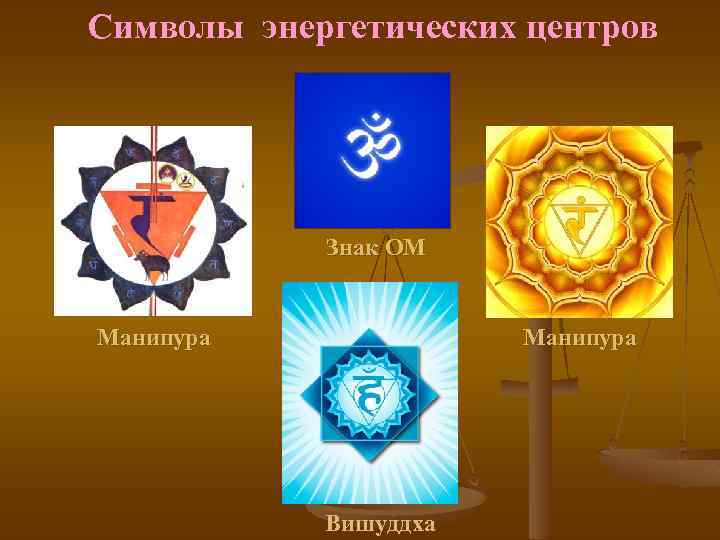 Символы энергетических центров

Знак ОМ

Манипура

Манипура

Вишуддха